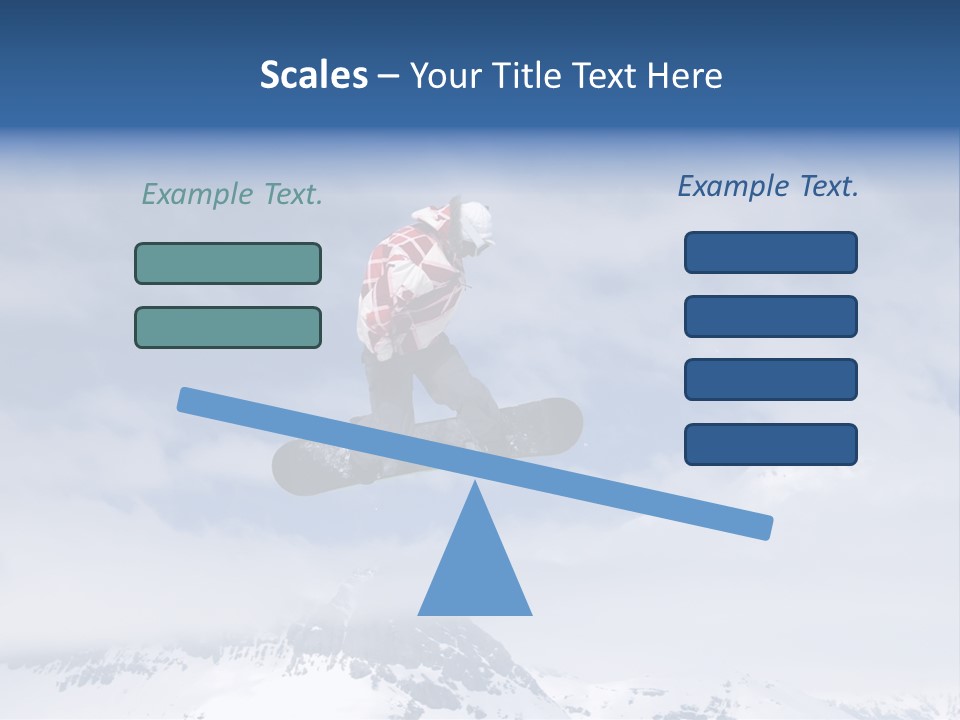 Scales – Your Title Text Here

Example Text.

Example Text.